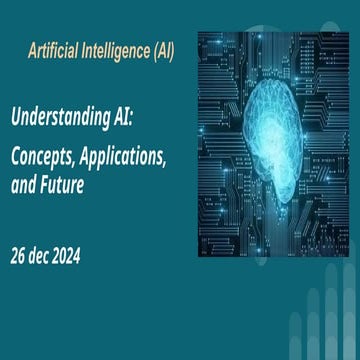 Artificial Intelligence (AI)

Understanding AI:
Concepts, Applications, and Future

26 dec 2024